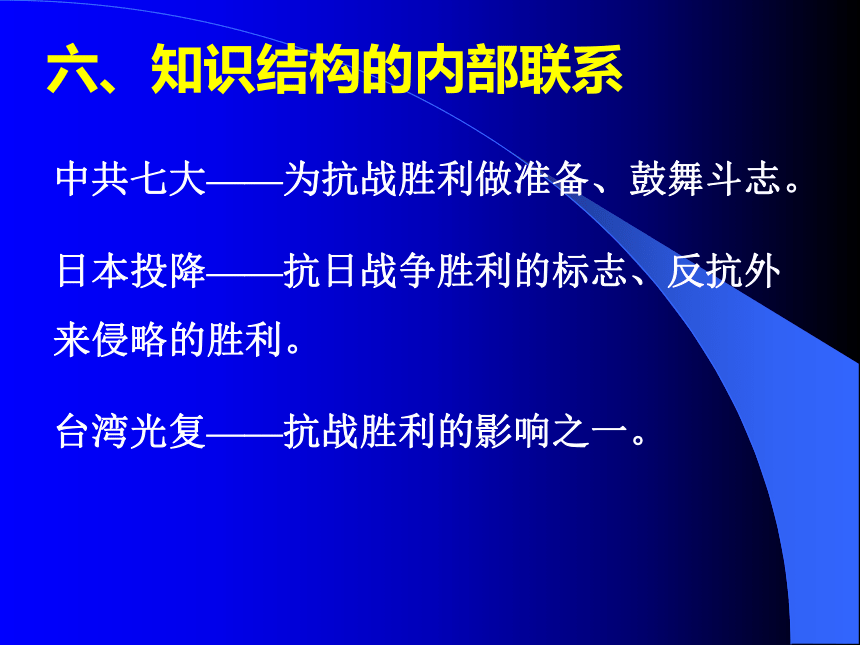 六、知识结构的内部联系

中共七大——为抗战胜利做准备、鼓舞斗志。

日本投降——抗日战争胜利的标志、反抗外来侵略的胜利。

台湾光复——抗战胜利的影响之一。